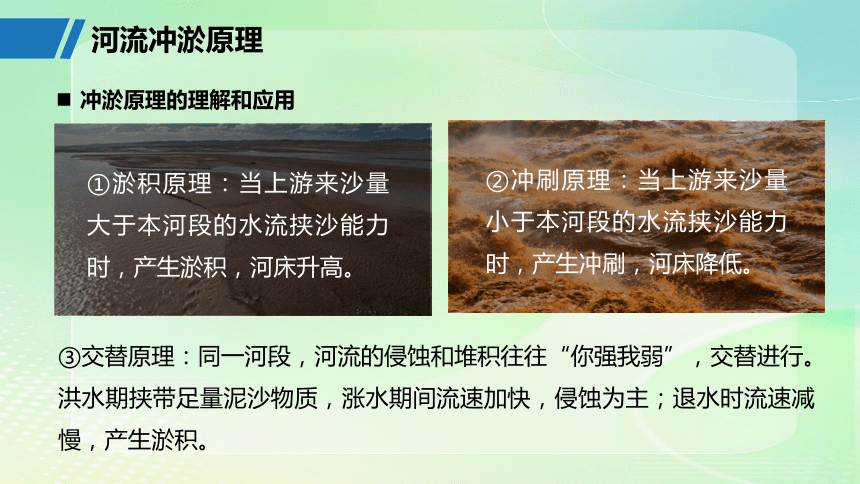 河流冲淤原理

■ 冲淤原理的理解和应用

①淤积原理：当上游来沙量大于本河段的水流挟沙能力时，产生淤积，河床升高。

②冲刷原理：当上游来沙量小于本河段的水流挟沙能力时，产生冲刷，河床降低。

③交替原理：同一河段，河流的侵蚀和堆积往往“你强我弱”，交替进行。洪水期挟带足量泥沙物质，涨水期间流速加快，侵蚀为主；退水时流速减慢，产生淤积。